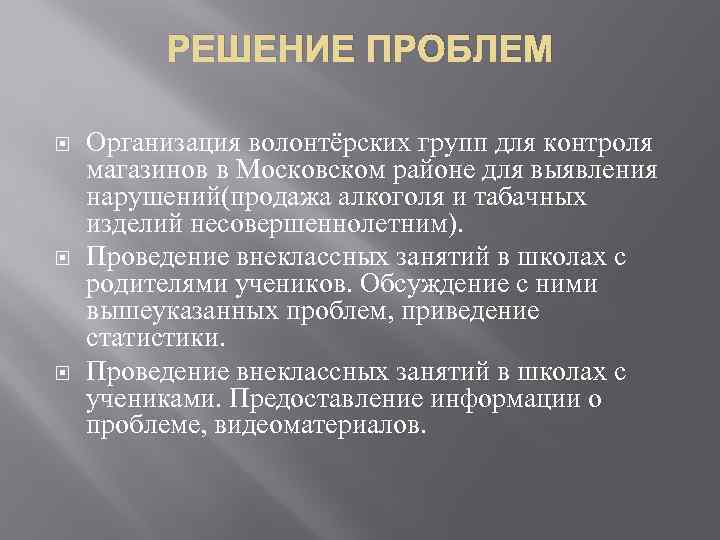 РЕШЕНИЕ ПРОБЛЕМ

Организация волонтёрских групп для контроля магазинов в Московском районе для выявления нарушений(продажа алкоголя и табачных изделий несовершеннолетним).

Проведение внеклассных занятий в школах с родителями учеников. Обсуждение с ними вышеуказанных проблем, приведение статистики.

Проведение внеклассных занятий в школах с учениками. Предоставление информации о проблеме, видеоматериалов.